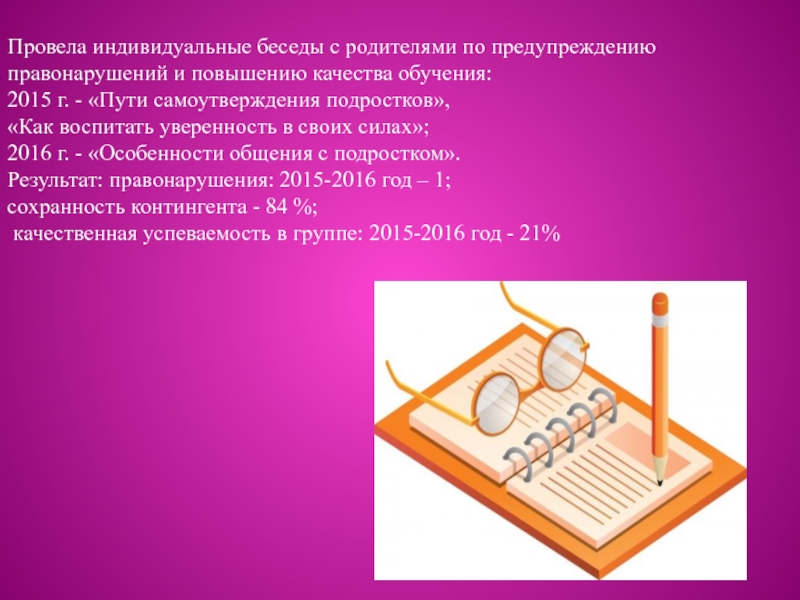 Провела индивидуальные беседы с родителями по предупреждению правонарушений и повышению качества обучения:
2015 г. - «Пути самоутверждения подростков»,
«Как воспитать уверенность в своих силах»;
2016 г. - «Особенности общения с подростком».
Результат: правонарушения: 2015-2016 год – 1;
сохранность контингента - 84 %;
качественная успеваемость в группе: 2015-2016 год - 21%